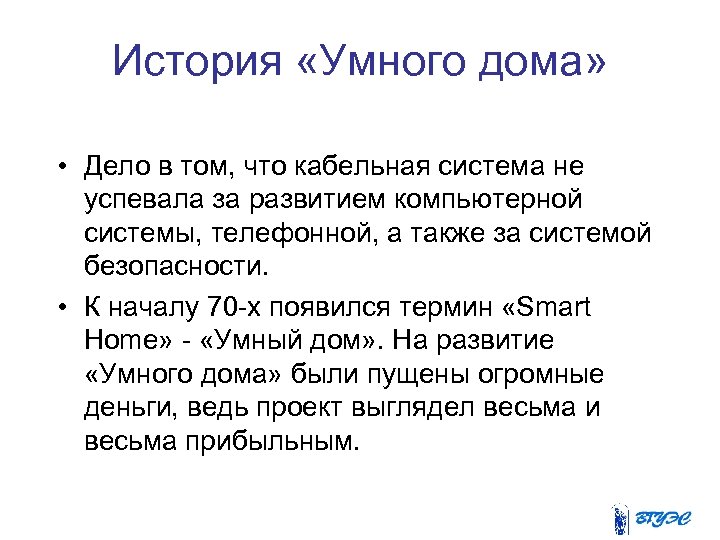 История «Умного дома»

• Дело в том, что кабельная система не успевала за развитием компьютерной системы, телефонной, а также за системой безопасности.

• К началу 70-х появился термин «Smart Home» - «Умный дом». На развитие «Умного дома» были пущены огромные деньги, ведь проект выглядел весьма и весьма прибыльным.

ВГУЭС